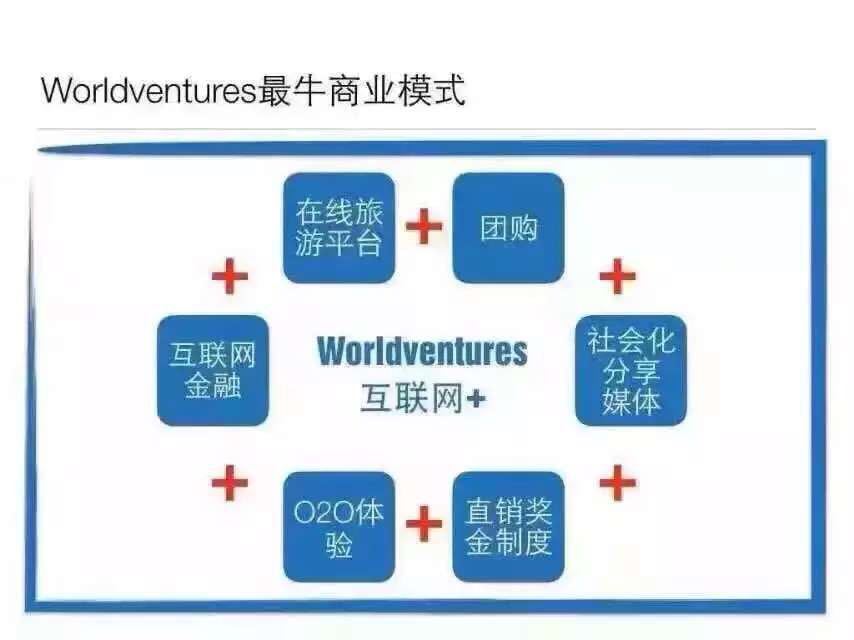 Worldventures最牛商业模式

在线旅游平台

+

团购

+

+

互联网金融

Worldventures
互联网+

社会化分享媒体

+

+

O2O体验

+

直销奖金制度